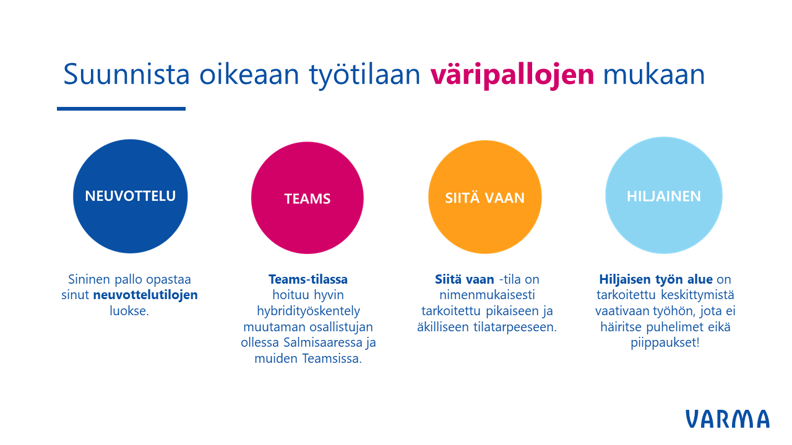 Suunnista oikeaan työtilaan väripallojen mukaan

NEUVOTTELU

Sininen pallo opastaa sinut neuvottelutilojen luokse.

TEAMS

Teams-tilassa hoituu hyvin hybridityöskentely muutaman osallistujan ollessa Salmisaaressa ja muiden Teamsissa.

SIITÄ VAAN

Siitä vaan -tila on nimenmukaisesti tarkoitettu pikaiseen ja äkilliseen tilatarpeeseen.

HILJAINEN

Hiljaisen työn alue on tarkoitettu keskittymistä vaativaan työhön, jota ei häiritse puhelimet eikä piippaukset!

VARMA